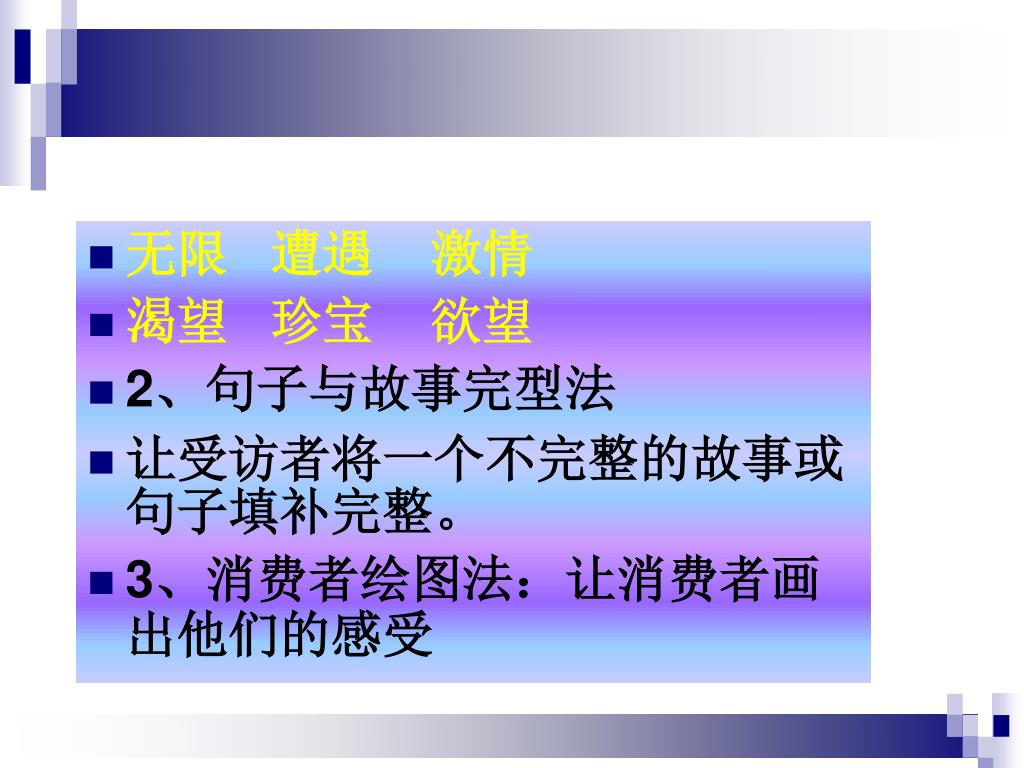 无限　遭遇　激情

渴望　珍宝　欲望

2、句子与故事完型法

让受访者将一个不完整的故事或句子填补完整。

3、消费者绘图法：让消费者画出他们的感受